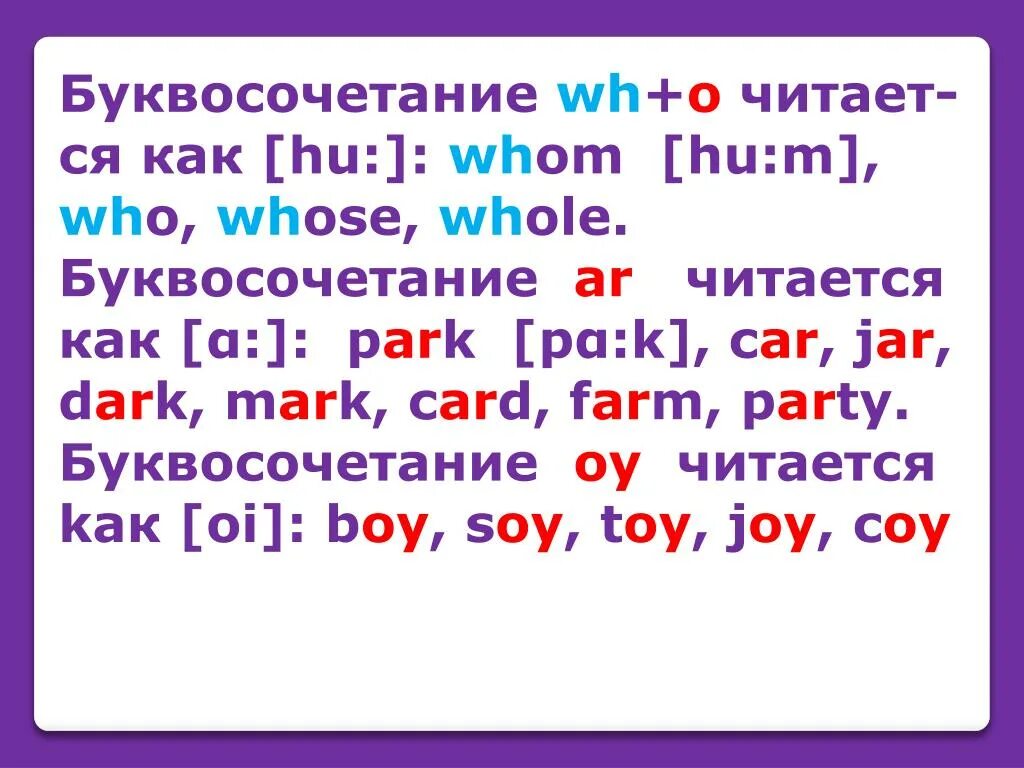 Буквосочетание wh+o читается как [hu:]: whom [hu:m], who, whose, whole.
Буквосочетание ar читается как [ɑ:]: park [pɑ:k], car, jar, dark, mark, card, farm, party.
Буквосочетание oy читается как [oi]: boy, soy, toy, joy, coy